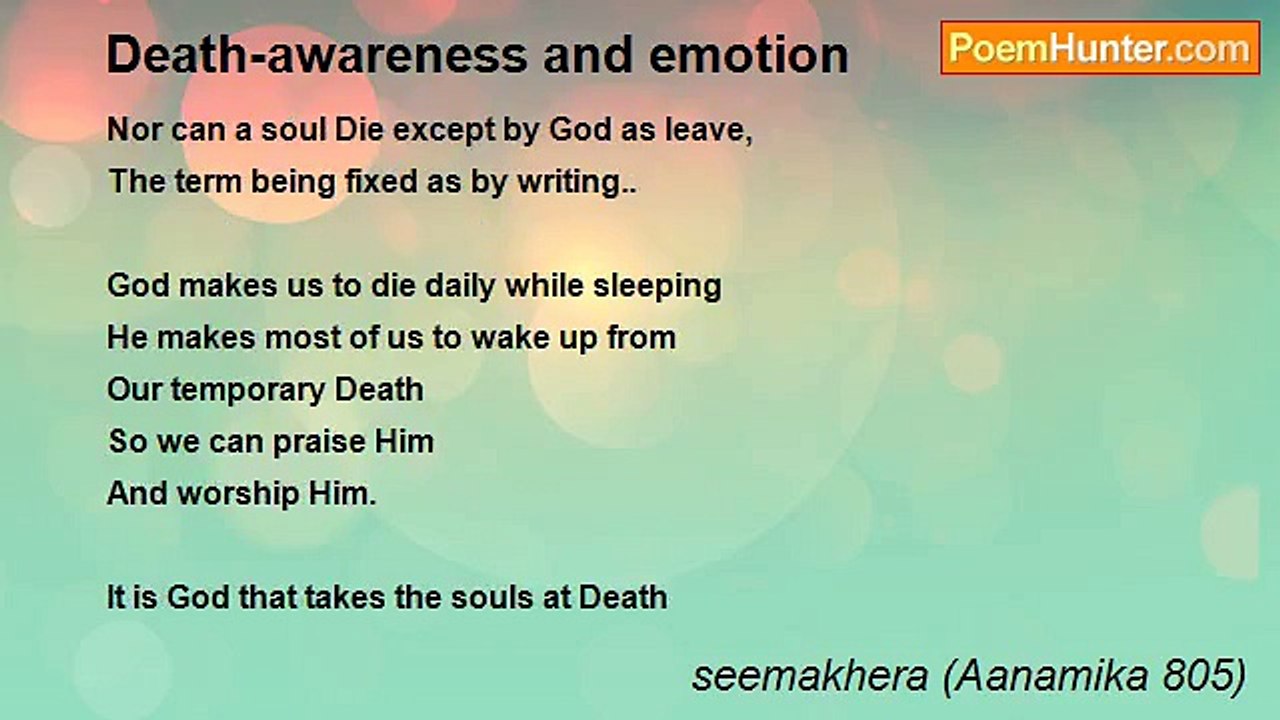 Death-awareness and emotion

PoemHunter.com

Nor can a soul Die except by God as leave,
The term being fixed as by writing..

God makes us to die daily while sleeping
He makes most of us to wake up from
Our temporary Death
So we can praise Him
And worship Him.

It is God that takes the souls at Death

seemakhera (Aanamika 805)